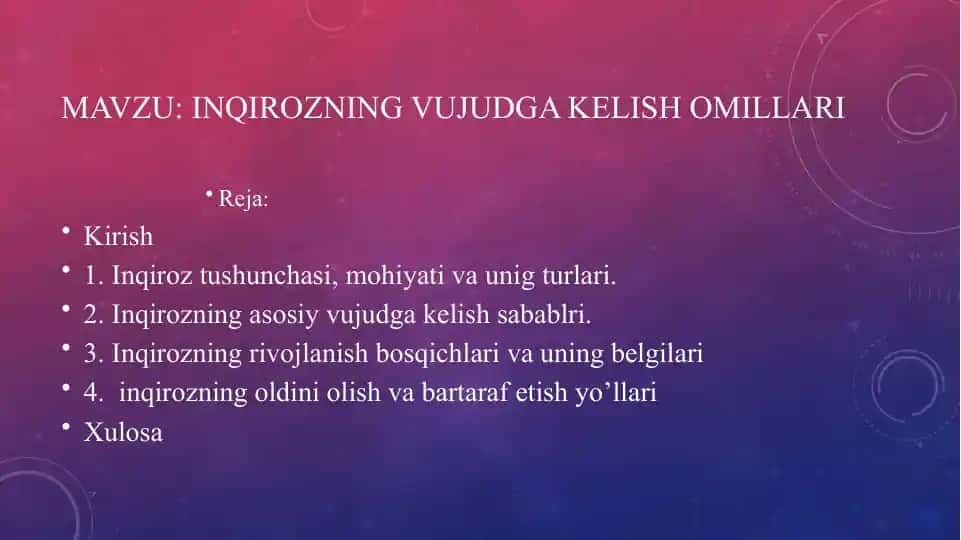 MAVZU: INQIROZNING VUJUDGA KELISH OMILLARI

• Reja:

• Kirish
• 1. Inqiroz tushunchasi, mohiyati va unig turlari.
• 2. Inqirozning asosiy vujudga kelish sabablri.
• 3. Inqirozning rivojlanish bosqichlari va uning belgilari
• 4. inqirozning oldini olish va bartaraf etish yo’llari
• Xulosa